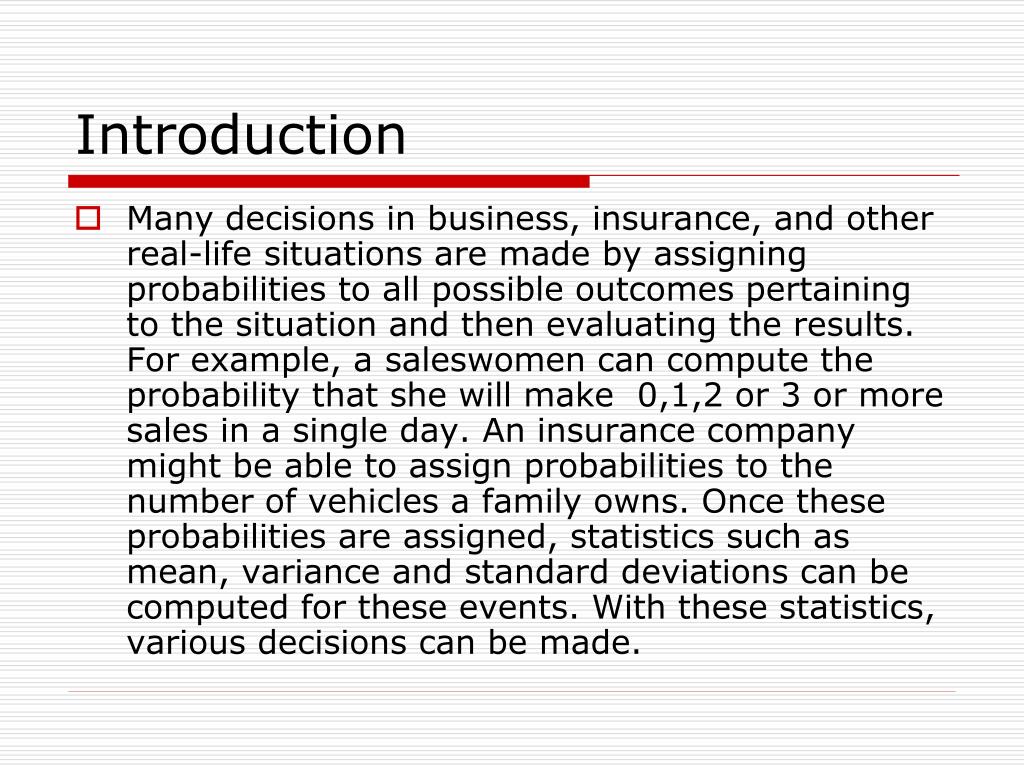 Introduction

Many decisions in business, insurance, and other real-life situations are made by assigning probabilities to all possible outcomes pertaining to the situation and then evaluating the results. For example, a saleswomen can compute the probability that she will make  0,1,2 or 3 or more sales in a single day. An insurance company might be able to assign probabilities to the number of vehicles a family owns. Once these probabilities are assigned, statistics such as mean, variance and standard deviations can be computed for these events. With these statistics, various decisions can be made.